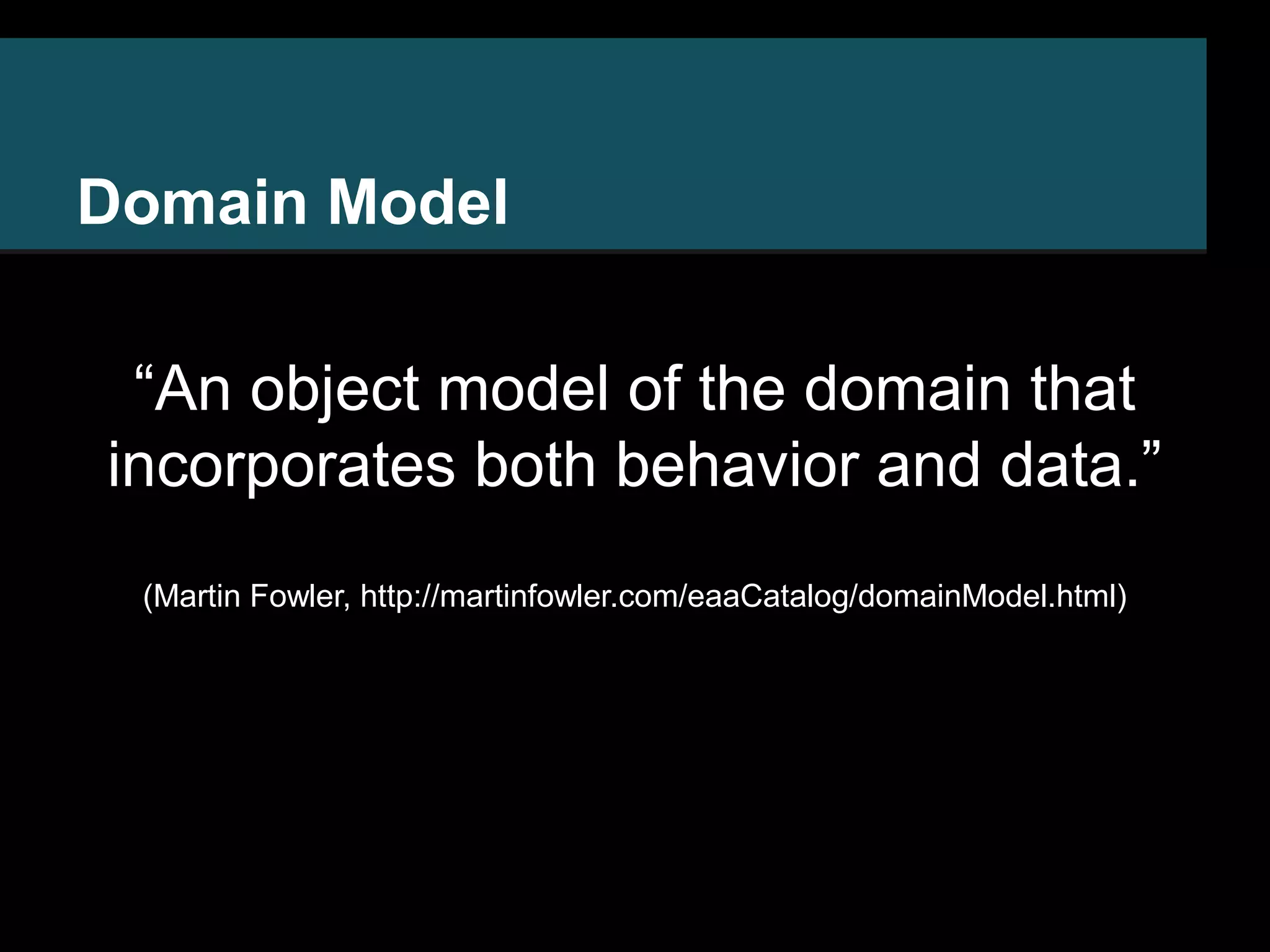 Domain Model

“An object model of the domain that incorporates both behavior and data.”

(Martin Fowler, http://martinfowler.com/eaaCatalog/domainModel.html)